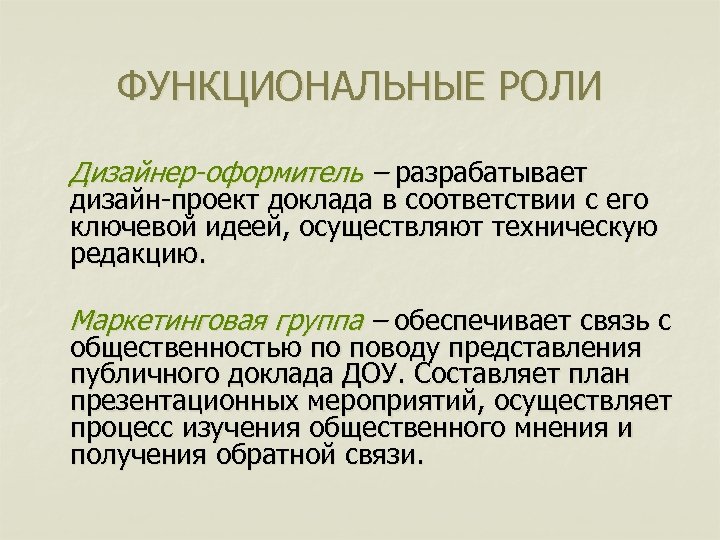 ФУНКЦИОНАЛЬНЫЕ РОЛИ

Дизайнер-оформитель – разрабатывает дизайн-проект доклада в соответствии с его ключевой идеей, осуществляют техническую редакцию.

Маркетинговая группа – обеспечивает связь с общественностью по поводу представления публичного доклада ДОУ. Составляет план презентационных мероприятий, осуществляет процесс изучения общественного мнения и получения обратной связи.